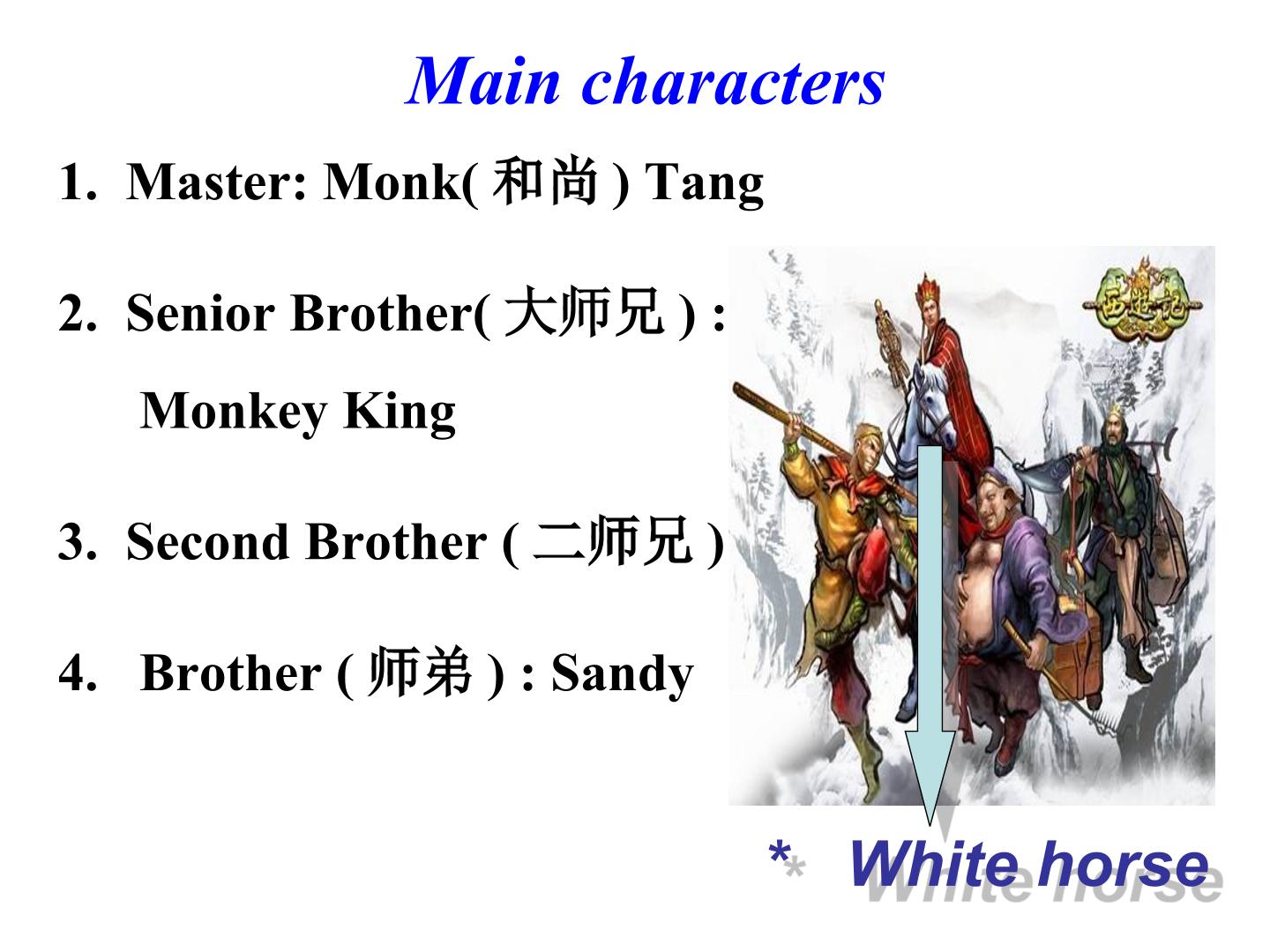 Main characters

1. Master: Monk( 和尚 ) Tang

2. Senior Brother( 大师兄 ) :
Monkey King

3. Second Brother ( 二师兄 )

4. Brother ( 师弟 ) : Sandy

西游记

* White horse